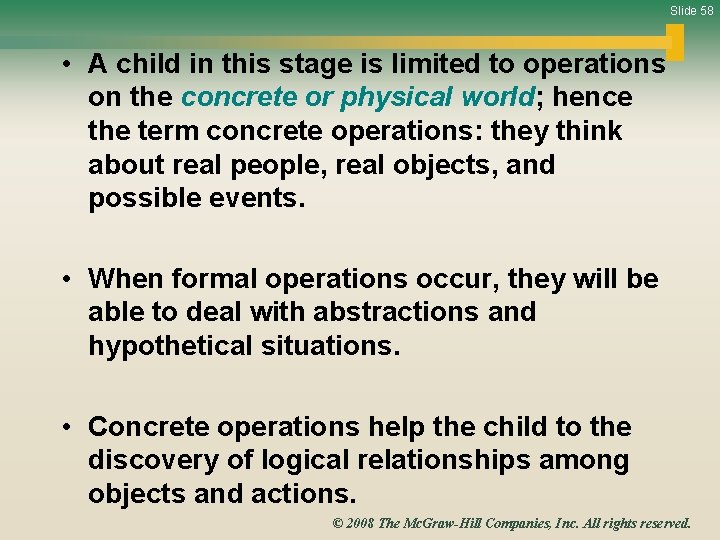 Slide 58

• A child in this stage is limited to operations on the concrete or physical world; hence the term concrete operations: they think about real people, real objects, and possible events.

• When formal operations occur, they will be able to deal with abstractions and hypothetical situations.

• Concrete operations help the child to the discovery of logical relationships among objects and actions.

© 2008 The McGraw-Hill Companies, Inc. All rights reserved.